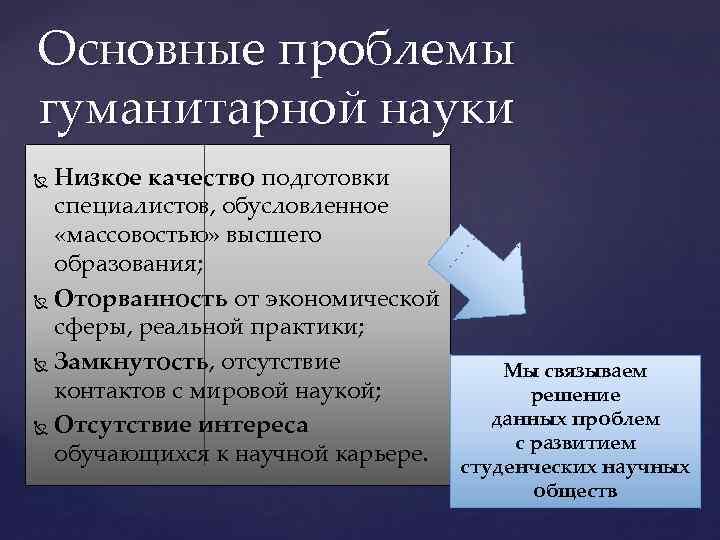 Основные проблемы гуманитарной науки

Низкое качество подготовки специалистов, обусловленное «массовостью» высшего образования;

Оторванность от экономической сферы, реальной практики;

Замкнутость, отсутствие контактов с мировой наукой;

Отсутствие интереса обучающихся к научной карьере.

Мы связываем решение данных проблем с развитием студенческих научных обществ